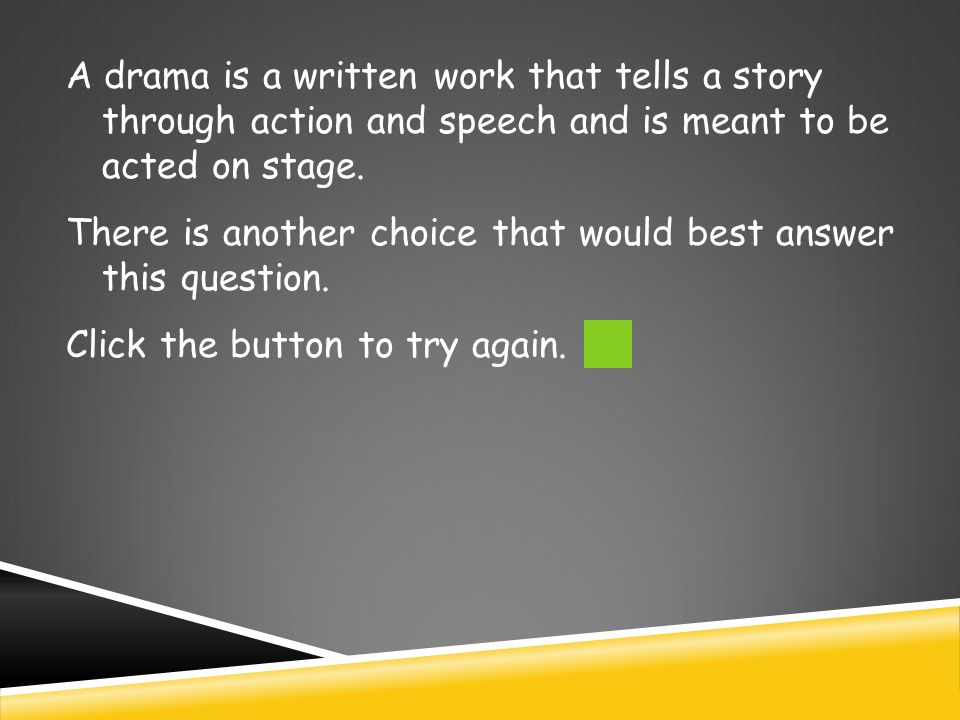 A drama is a written work that tells a story through action and speech and is meant to be acted on stage.

There is another choice that would best answer this question.

Click the button to try again.